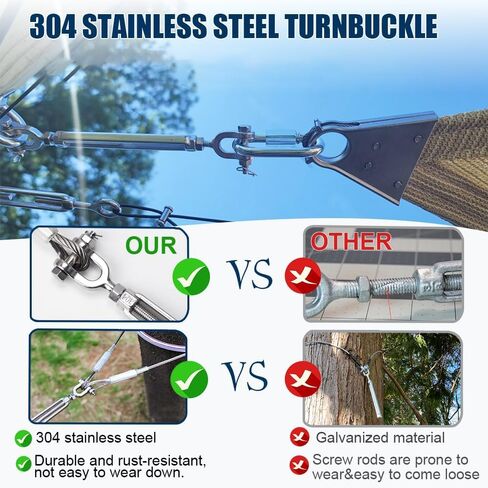 304 STAINLESS STEEL TURNBUCKLE

OUR

VS

OTHER

VS

304 stainless steel

Durable and rust-resistant, not easy to wear down.

Galvanized material

Screw rods are prone to wear&easy to come loose